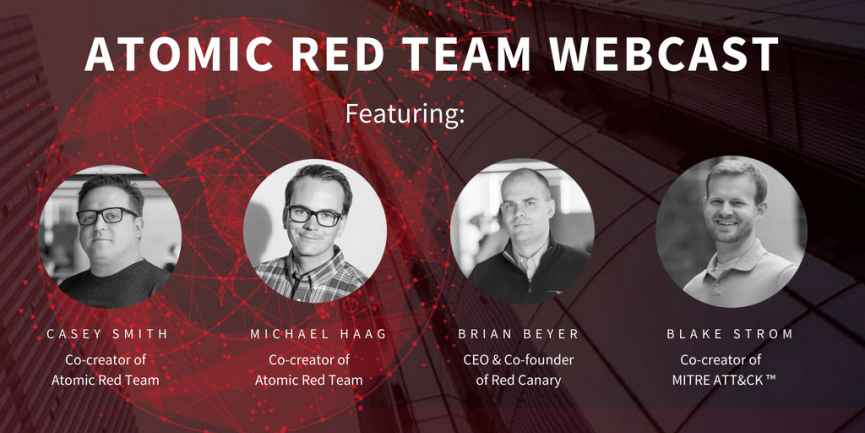 ATOMIC RED TEAM WEBCAST

Featuring:

CASEY SMITH
Co-creator of
Atomic Red Team

MICHAEL HAAG
Co-creator of
Atomic Red Team

BRIAN BEYER
CEO & Co-founder
of Red Canary

BLAKE STROM
Co-creator of
MITRE ATT&CK ™